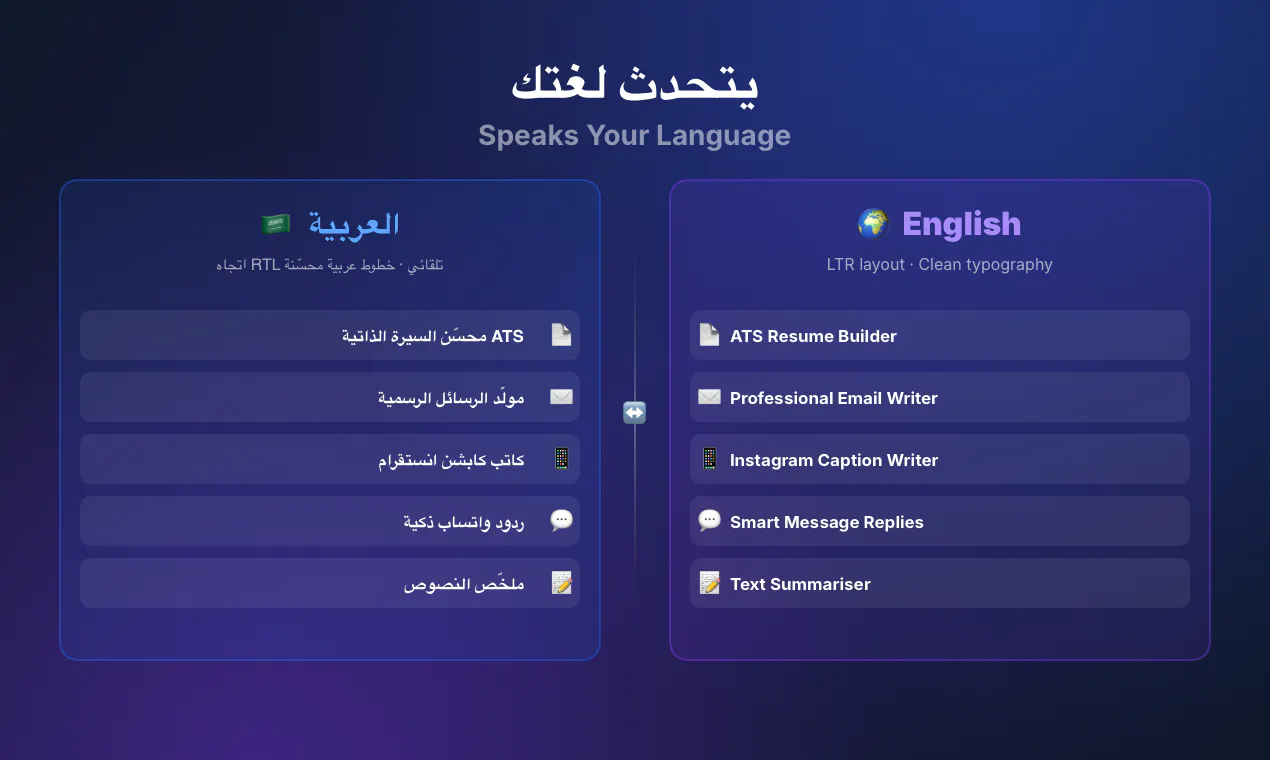 يتحدث لغتك
Speaks Your Language

العربية
اتجاه RTL تلقائي · خطوط عربية محسّنة

محسّن السيرة الذاتية ATS
مولّد الرسائل الرسمية
كاتب كابشن انستقرام
ردود واتساب ذكية
ملخّص النصوص

English
LTR layout · Clean typography

ATS Resume Builder
Professional Email Writer
Instagram Caption Writer
Smart Message Replies
Text Summariser